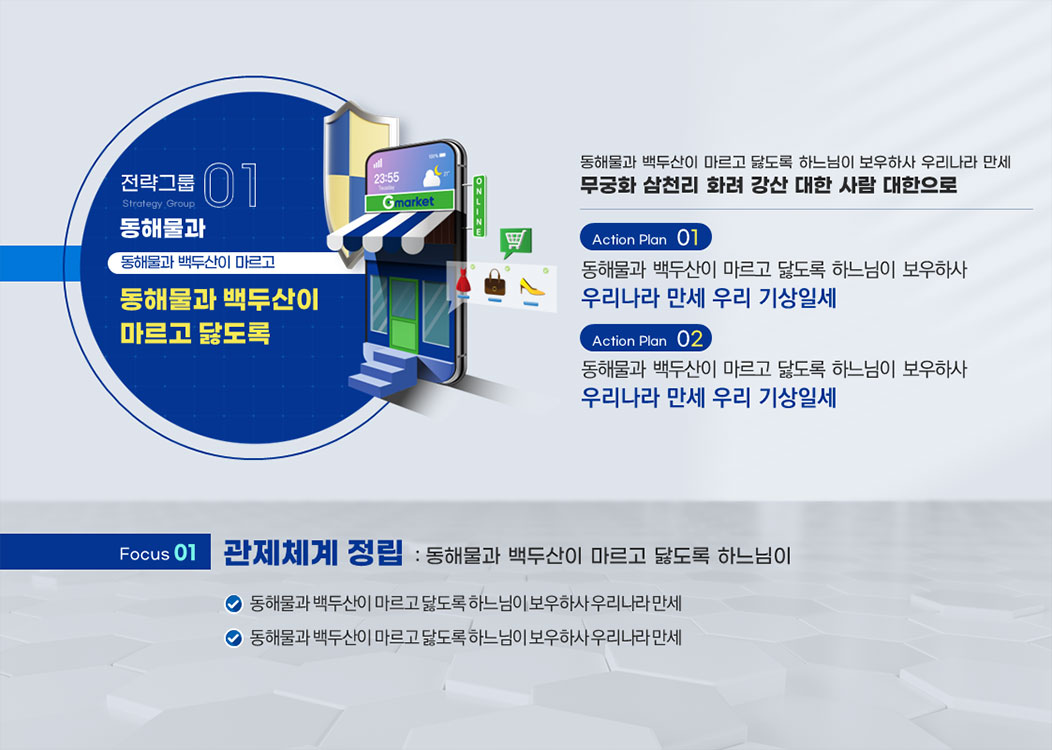 전략그룹 01
Strategy Group
동해물과

동해물과 백두산이 마르고

동해물과 백두산이 마르고 닳도록

23:55
Gmarket
ONLINE

동해물과 백두산이 마르고 닳도록 하느님이 보우하사 우리나라 만세
무궁화 삼천리 화려 강산 대한 사람 대한으로

Action Plan 01
동해물과 백두산이 마르고 닳도록 하느님이 보우하사
우리나라 만세 우리 기상일세

Action Plan 02
동해물과 백두산이 마르고 닳도록 하느님이 보우하사
우리나라 만세 우리 기상일세

Focus 01 관제체계 정립 : 동해물과 백두산이 마르고 닳도록 하느님이

동해물과 백두산이 마르고 닳도록 하느님이 보우하사 우리나라 만세
동해물과 백두산이 마르고 닳도록 하느님이 보우하사 우리나라 만세